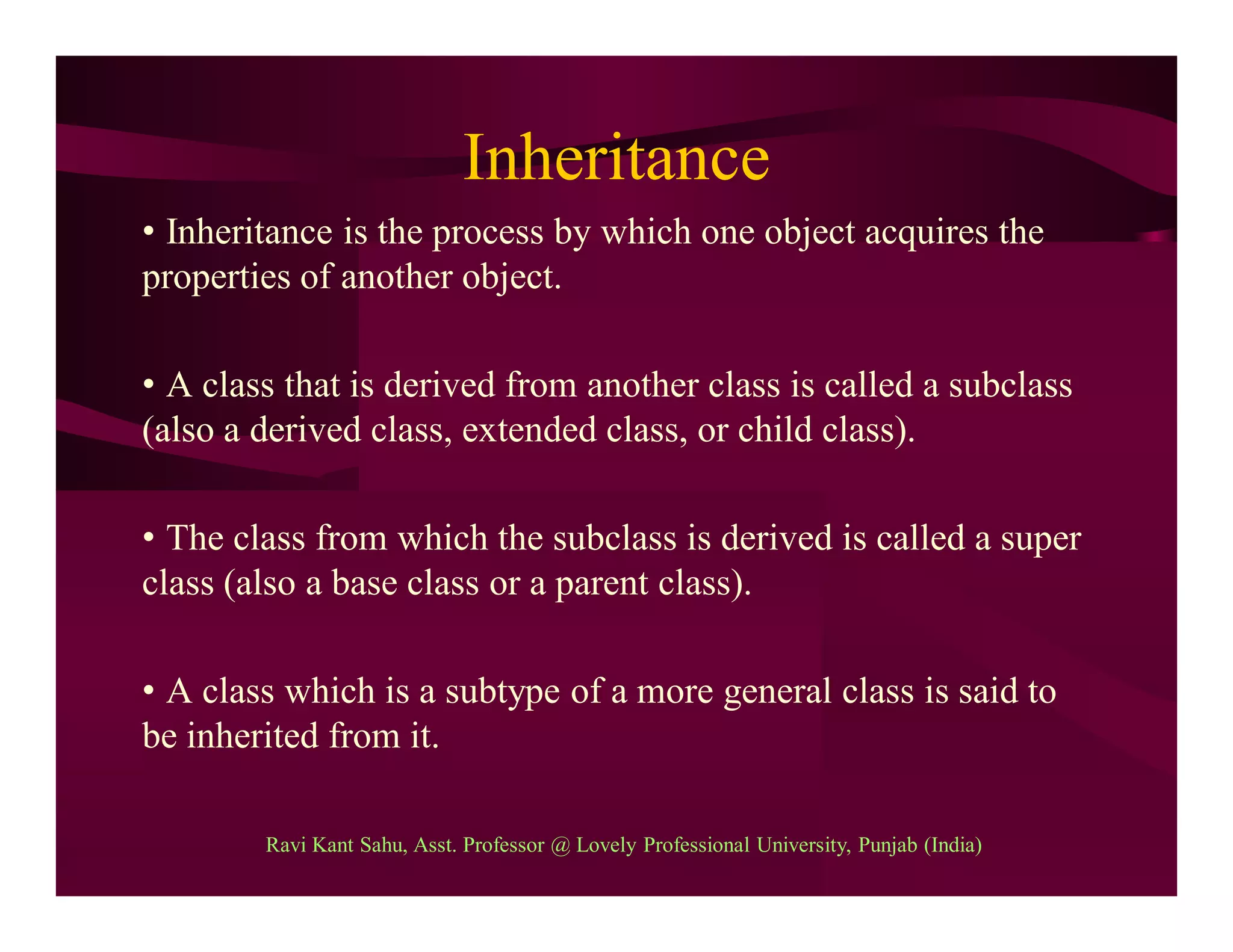 Inheritance

• Inheritance is the process by which one object acquires the properties of another object.

• A class that is derived from another class is called a subclass (also a derived class, extended class, or child class).

• The class from which the subclass is derived is called a super class (also a base class or a parent class).

• A class which is a subtype of a more general class is said to be inherited from it.

Ravi Kant Sahu, Asst. Professor @ Lovely Professional University, Punjab (India)